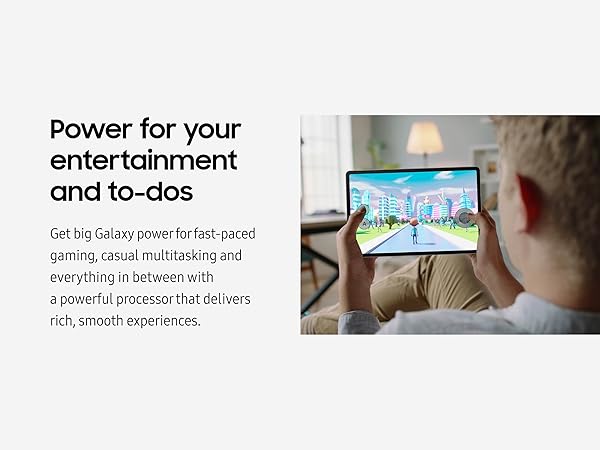 Power for your entertainment and to-dos

Get big Galaxy power for fast-paced gaming, casual multitasking and everything in between with a powerful processor that delivers rich, smooth experiences.